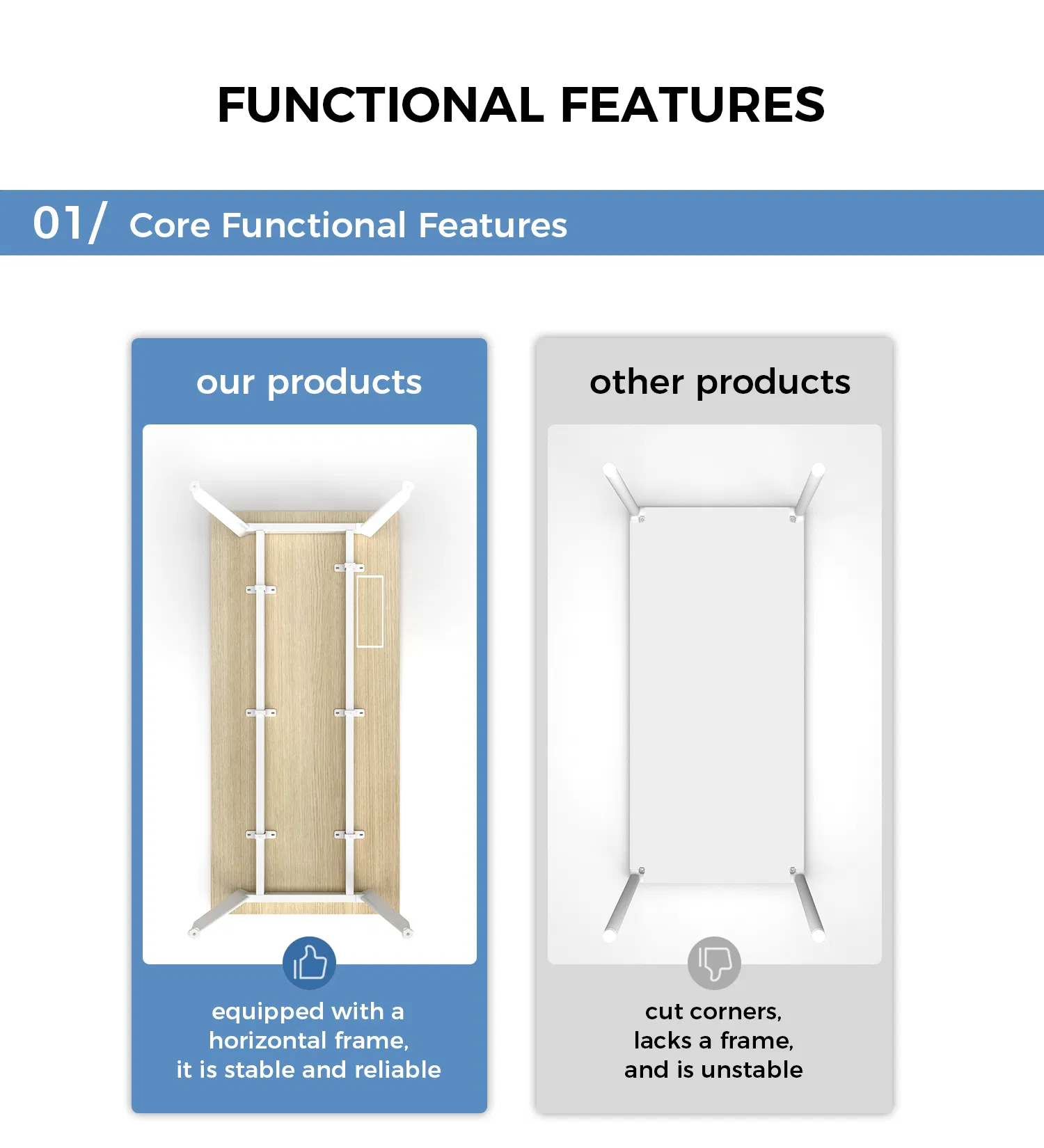 FUNCTIONAL FEATURES

01/ Core Functional Features

our products

equipped with a horizontal frame, it is stable and reliable

other products

cut corners, lacks a frame, and is unstable